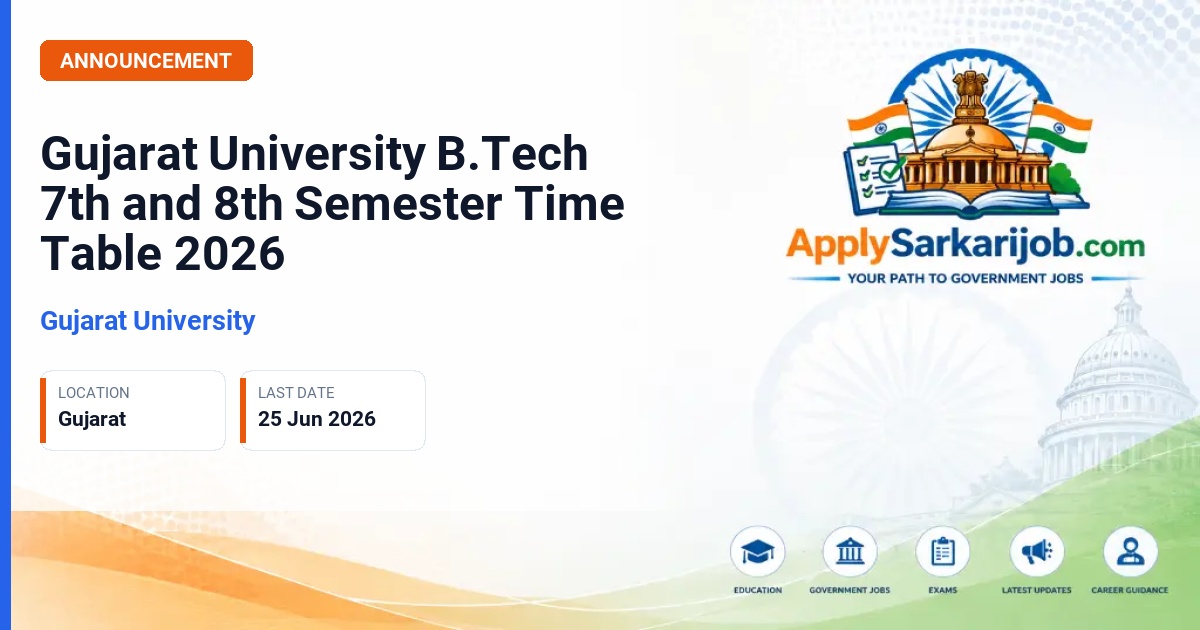 ANNOUNCEMENT

Gujarat University B.Tech 7th and 8th Semester Time Table 2026

Gujarat University

LOCATION
Gujarat

LAST DATE
25 Jun 2026

ApplySarkarijob.com
YOUR PATH TO GOVERNMENT JOBS

EDUCATION
GOVERNMENT JOBS
EXAMS
LATEST UPDATES
CAREER GUIDANCE